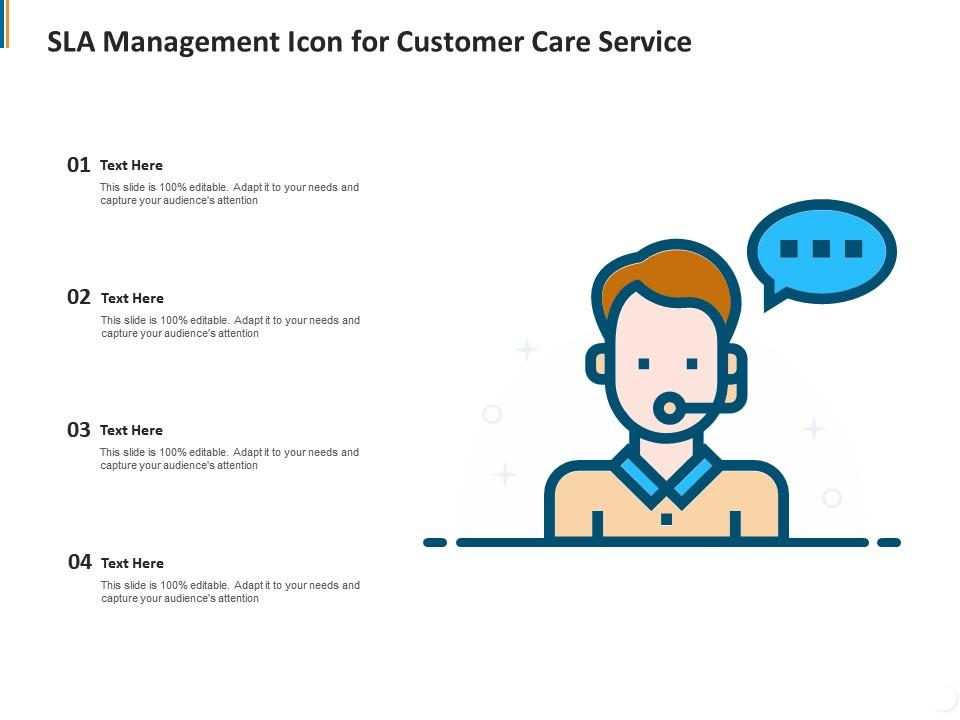 SLA Management Icon for Customer Care Service

01 Text Here
This slide is 100% editable. Adapt it to your needs and capture your audience's attention

02 Text Here
This slide is 100% editable. Adapt it to your needs and capture your audience's attention

03 Text Here
This slide is 100% editable. Adapt it to your needs and capture your audience's attention

04 Text Here
This slide is 100% editable. Adapt it to your needs and capture your audience's attention